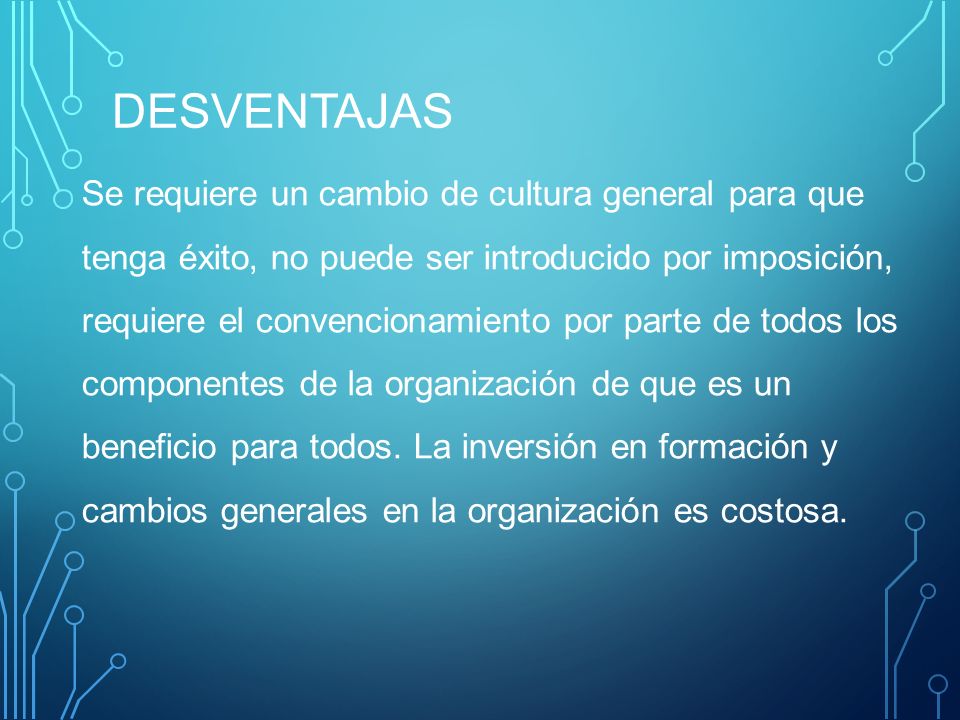 DESVENTAJAS

Se requiere un cambio de cultura general para que tenga éxito, no puede ser introducido por imposición, requiere el convencionamiento por parte de todos los componentes de la organización de que es un beneficio para todos. La inversión en formación y cambios generales en la organización es costosa.